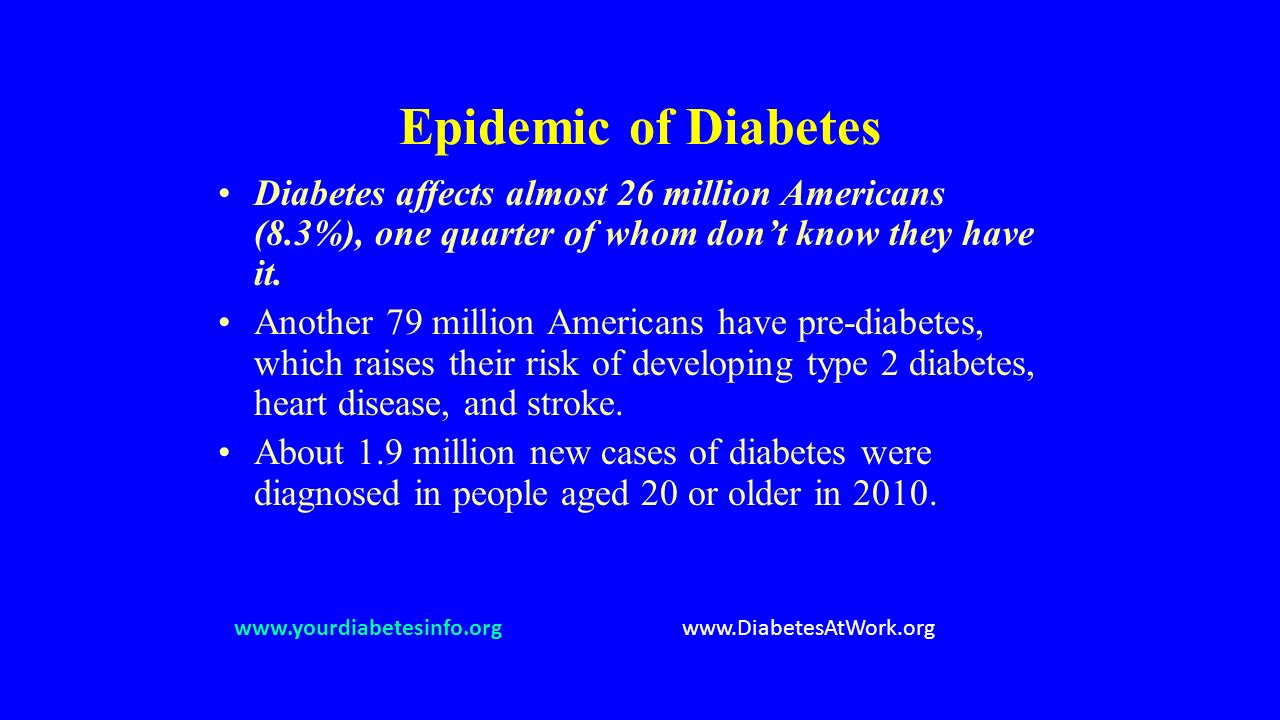 Epidemic of Diabetes

• Diabetes affects almost 26 million Americans (8.3%), one quarter of whom don’t know they have it.

• Another 79 million Americans have pre-diabetes, which raises their risk of developing type 2 diabetes, heart disease, and stroke.

• About 1.9 million new cases of diabetes were diagnosed in people aged 20 or older in 2010.

www.yourdiabetesinfo.org

www.DiabetesAtWork.org